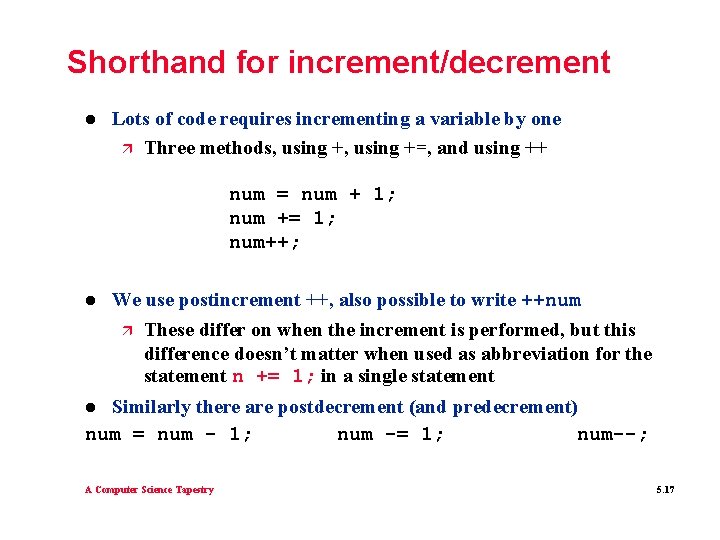 Shorthand for increment/decrement

• Lots of code requires incrementing a variable by one
↗ Three methods, using +, using +=, and using ++

num = num + 1;
num += 1;
num++;

• We use postincrement ++, also possible to write ++num
↗ These differ on when the increment is performed, but this difference doesn't matter when used as abbreviation for the statement n += 1; in a single statement

• Similarly there are postdecrement (and predecrement)
num = num - 1;   num -= 1;   num--;

A Computer Science Tapestry
5.17